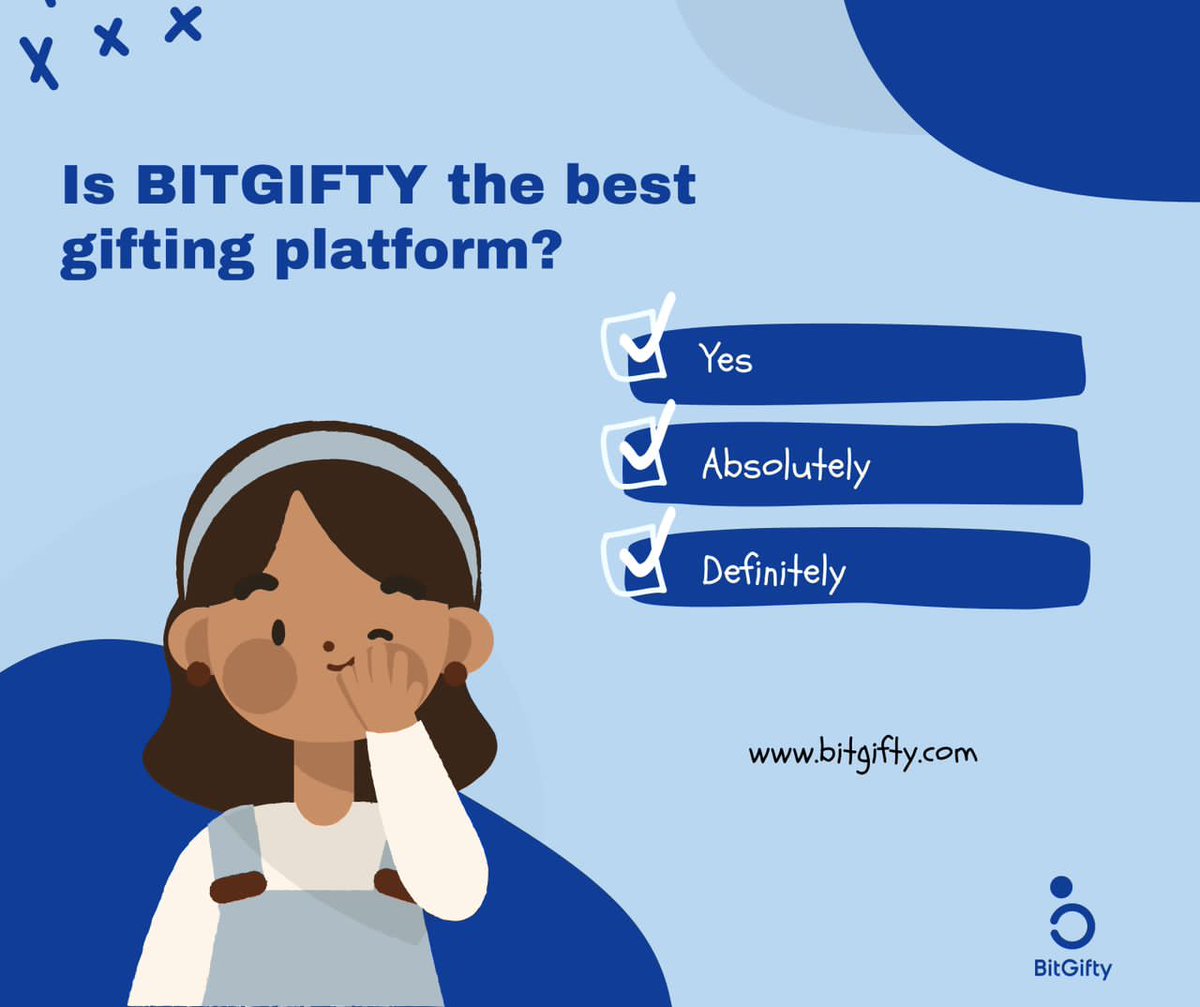 Is BITGIFTY the best gifting platform?

Yes

Absolutely

Definitely

www.bitgifty.com

BitGifty